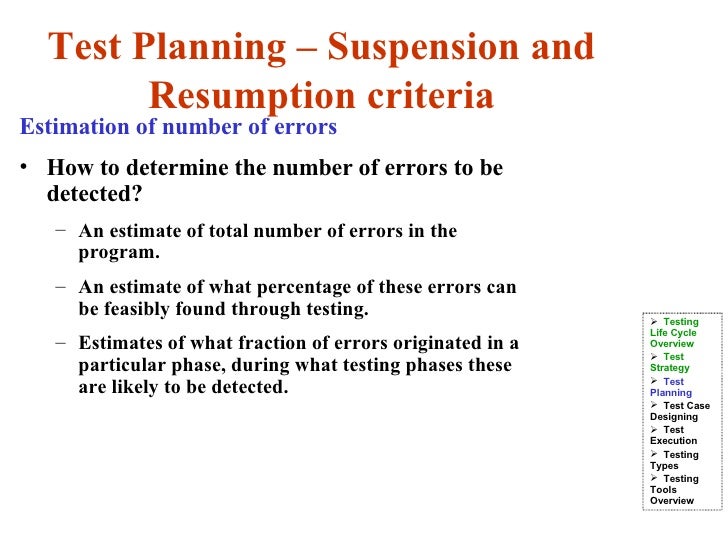 Test Planning – Suspension and Resumption criteria

Estimation of number of errors

• How to determine the number of errors to be detected?

– An estimate of total number of errors in the program.

– An estimate of what percentage of these errors can be feasibly found through testing.

– Estimates of what fraction of errors originated in a particular phase, during what testing phases these are likely to be detected.

➢ Testing Life Cycle Overview
➢ Test Strategy
➢ Test Planning
➢ Test Case Designing
➢ Test Execution
➢ Testing Types
➢ Testing Tools Overview